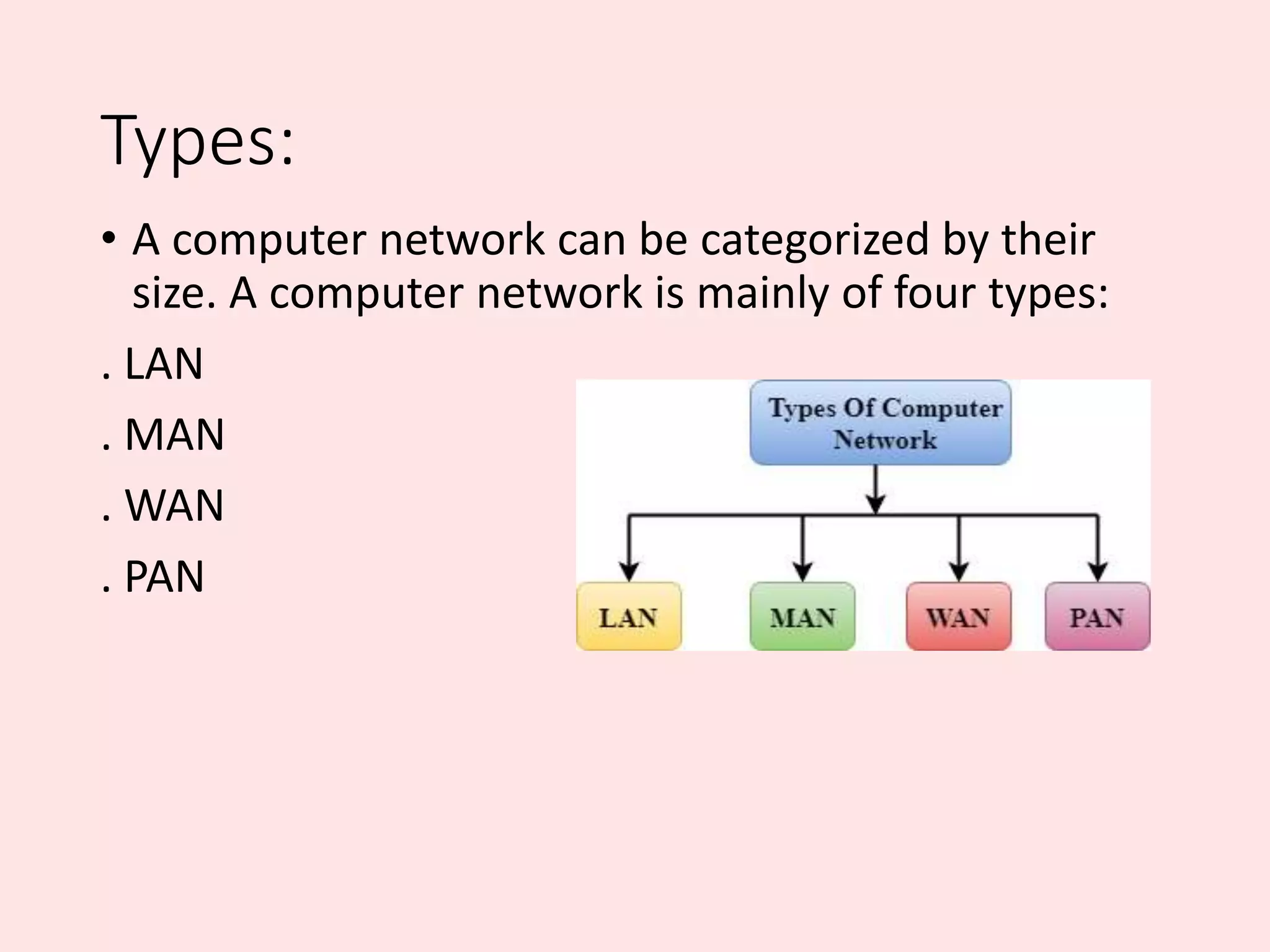 Types:

• A computer network can be categorized by their size. A computer network is mainly of four types:

. LAN

. MAN

. WAN

. PAN

Types Of Computer Network

LAN

MAN

WAN

PAN